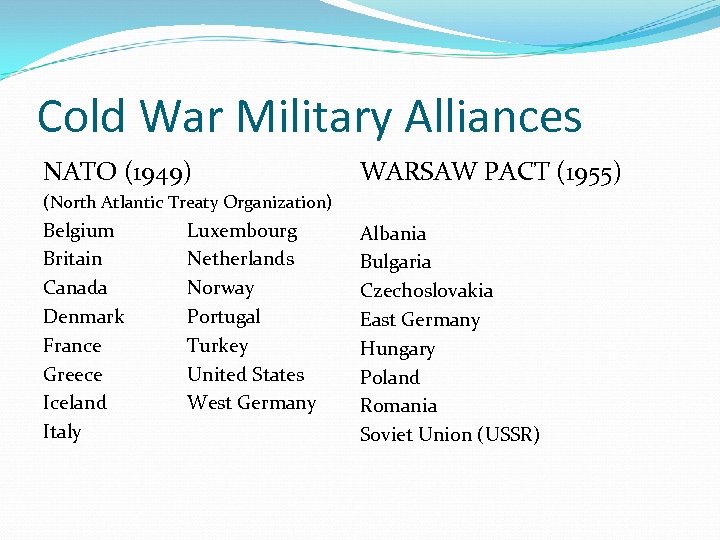 Cold War Military Alliances

NATO (1949)
(North Atlantic Treaty Organization)

Belgium
Britain
Canada
Denmark
France
Greece
Iceland
Italy

Luxembourg
Netherlands
Norway
Portugal
Turkey
United States
West Germany

WARSAW PACT (1955)

Albania
Bulgaria
Czechoslovakia
East Germany
Hungary
Poland
Romania
Soviet Union (USSR)